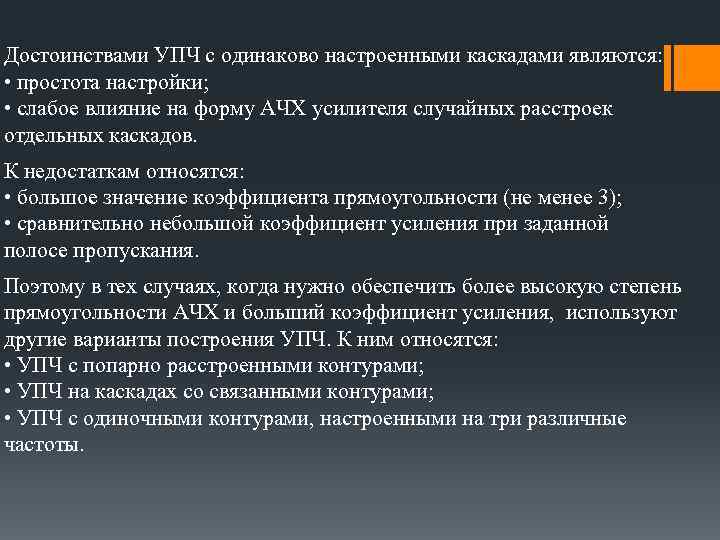 Достоинствами УПЧ с одинаково настроенными каскадами являются:
• простота настройки;
• слабое влияние на форму АЧХ усилителя случайных расстроек отдельных каскадов.

К недостаткам относятся:
• большое значение коэффициента прямоугольности (не менее 3);
• сравнительно небольшой коэффициент усиления при заданной полосе пропускания.

Поэтому в тех случаях, когда нужно обеспечить более высокую степень прямоугольности АЧХ и больший коэффициент усиления, используют другие варианты построения УПЧ. К ним относятся:
• УПЧ с попарно расстроенными контурами;
• УПЧ на каскадах со связанными контурами;
• УПЧ с одиночными контурами, настроенными на три различные частоты.